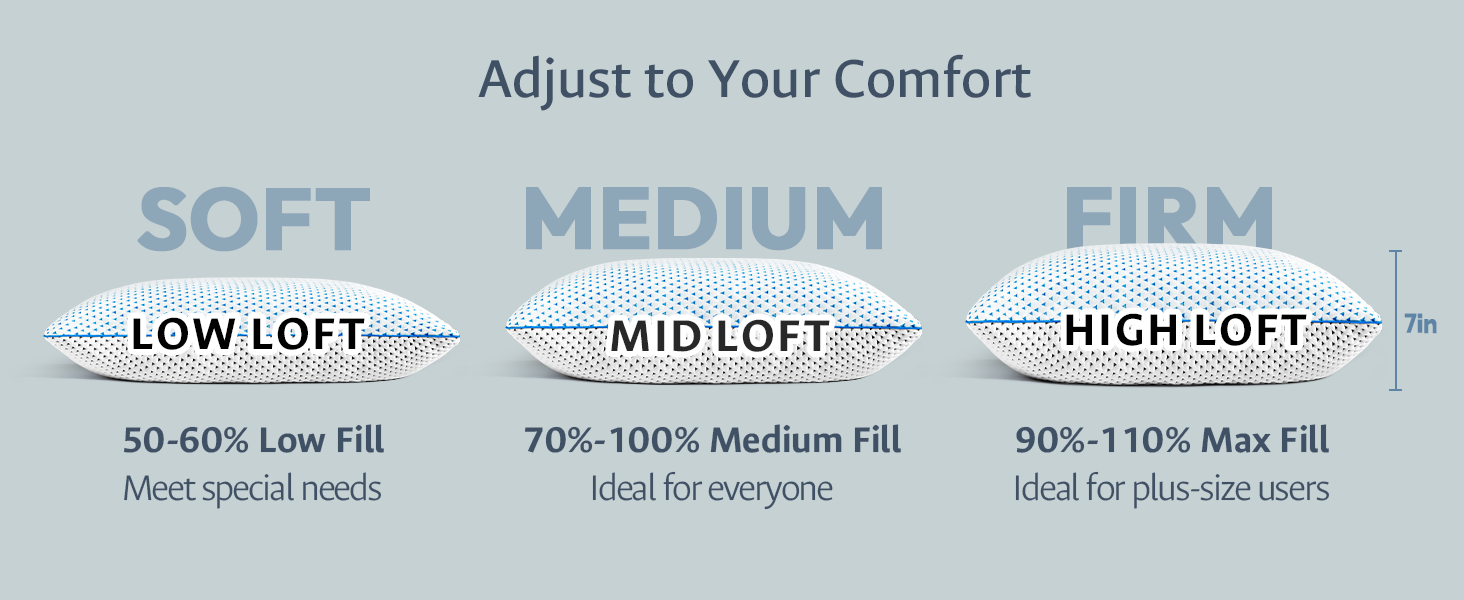 Adjust to Your Comfort

SOFT

LOW LOFT

50-60% Low Fill
Meet special needs

MEDIUM

MID LOFT

70%-100% Medium Fill
Ideal for everyone

FIRM

HIGH LOFT

7in

90%-110% Max Fill
Ideal for plus-size users